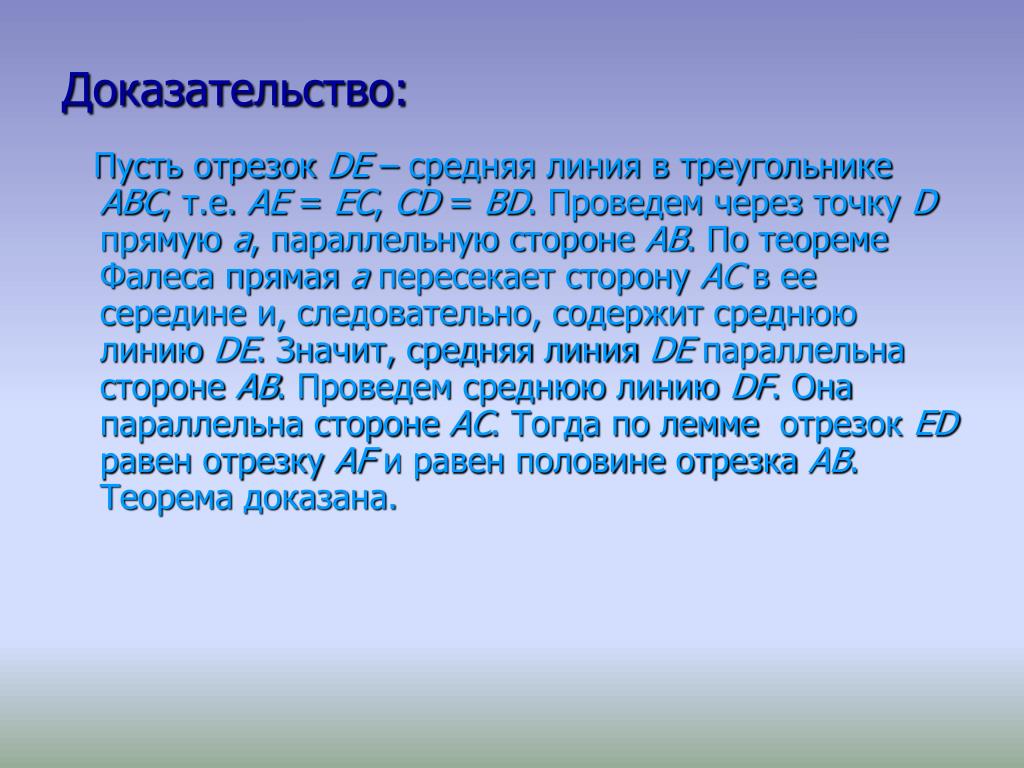 Доказательство:

Пусть отрезок $DE$ – средняя линия в треугольнике $ABC$, т.е. $AE = EC$, $CD = BD$. Проведем через точку $D$ прямую $a$, параллельную стороне $AB$. По теореме Фалеса прямая $a$ пересекает сторону $AC$ в ее середине и, следовательно, содержит среднюю линию $DE$. Значит, средняя линия $DE$ параллельна стороне $AB$. Проведем среднюю линию $DF$. Она параллельна стороне $AC$. Тогда по лемме отрезок $ED$ равен отрезку $AF$ и равен половине отрезка $AB$. Теорема доказана.